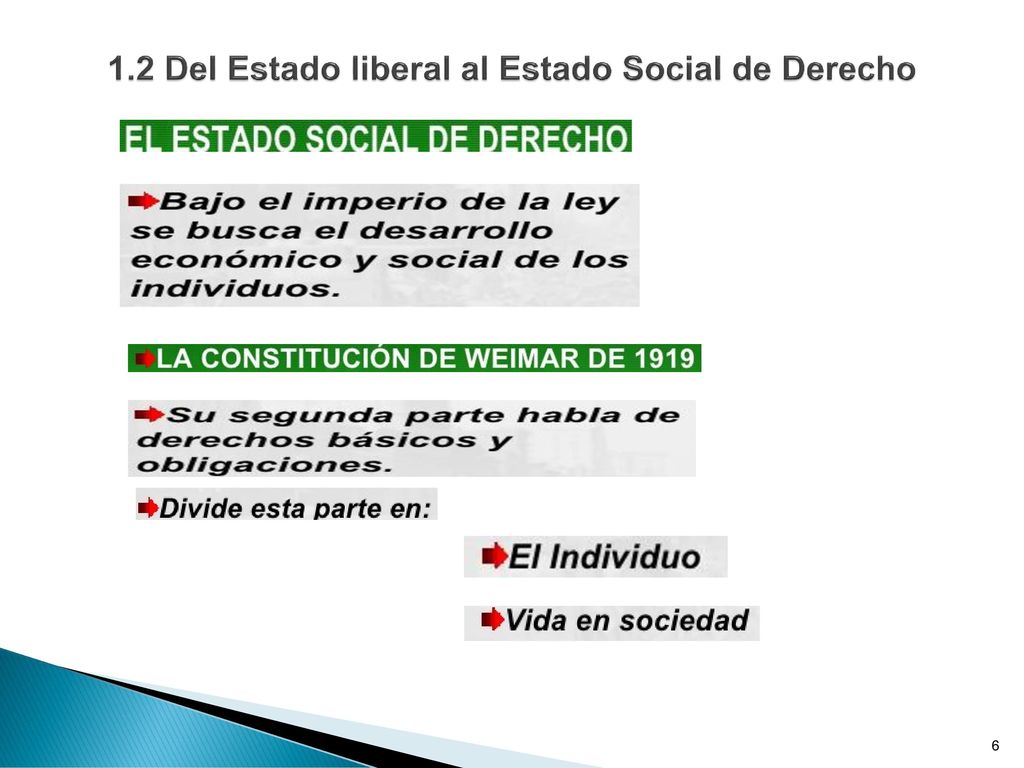 1.2 Del Estado liberal al Estado Social de Derecho

EL ESTADO SOCIAL DE DERECHO

Bajo el imperio de la ley se busca el desarrollo económico y social de los individuos.

LA CONSTITUCIÓN DE WEIMAR DE 1919

Su segunda parte habla de derechos básicos y obligaciones.

Divide esta parte en:

El Individuo

Vida en sociedad

6